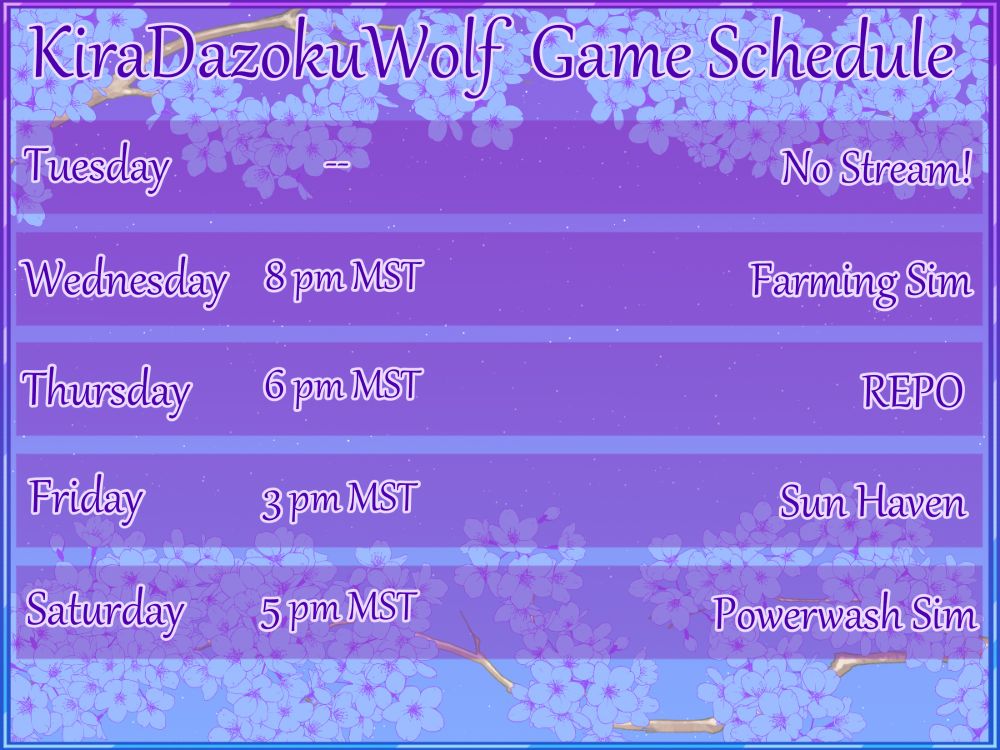 KiraDazokuWolf Game Schedule

| | | |
|---|---|---|
| Tuesday | -- | No Stream! |
| Wednesday | 8 pm MST | Farming Sim |
| Thursday | 6 pm MST | REPO |
| Friday | 3 pm MST | Sun Haven |
| Saturday | 5 pm MST | Powerwash Sim |